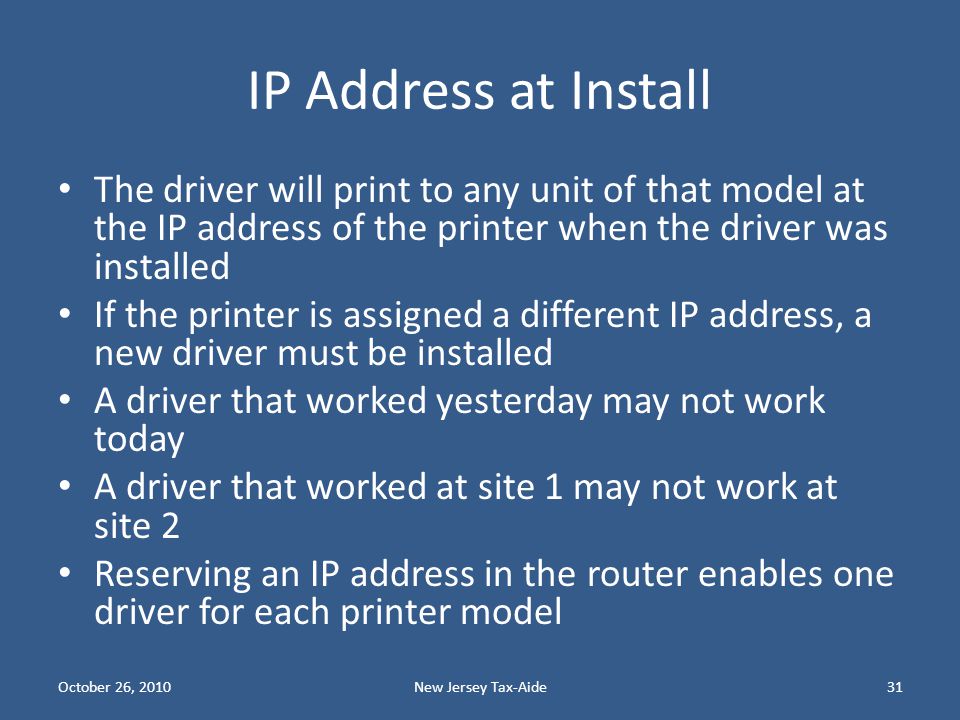 IP Address at Install

• The driver will print to any unit of that model at the IP address of the printer when the driver was installed
• If the printer is assigned a different IP address, a new driver must be installed
• A driver that worked yesterday may not work today
• A driver that worked at site 1 may not work at site 2
• Reserving an IP address in the router enables one driver for each printer model

October 26, 2010
New Jersey Tax-Aide
31